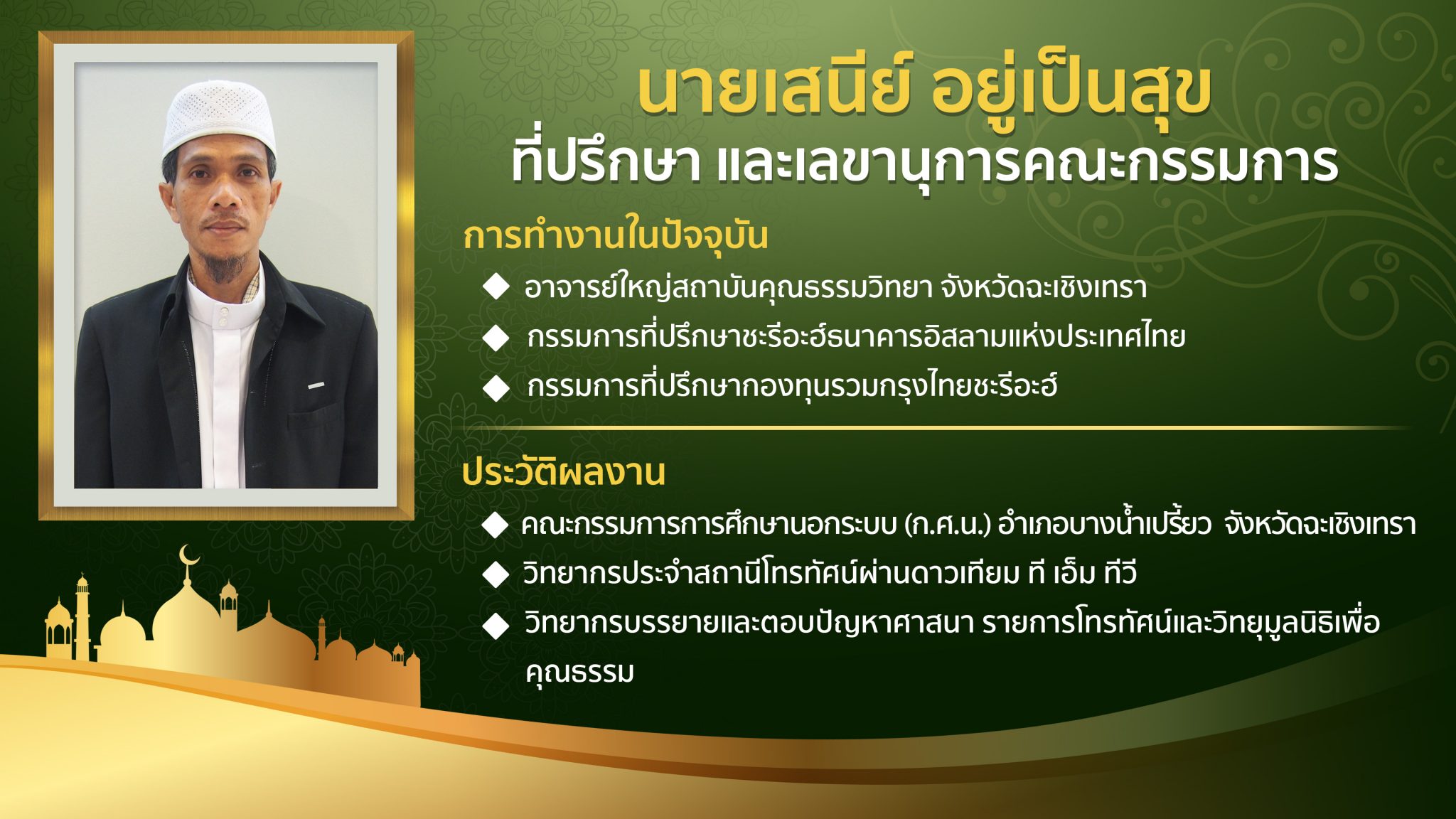 นายเสนีย์ อยู่เป็นสุข
ที่ปรึกษา และเลขานุการคณะกรรมการ

การทำงานในปัจจุบัน

◆ อาจารย์ใหญ่สถาบันคุณธรรมวิทยา จังหวัดฉะเชิงเทรา
◆ กรรมการที่ปรึกษาชะรีอะฮ์ธนาคารอิสลามแห่งประเทศไทย
◆ กรรมการที่ปรึกษากองทุนรวมกรุงไทยชะรีอะฮ์

ประวัติผลงาน

◆ คณะกรรมการการศึกษานอกระบบ (ก.ศ.น.) อำเภอบางน้ำเปรี้ยว จังหวัดฉะเชิงเทรา
◆ วิทยากรประจำสถานีโทรทัศน์ผ่านดาวเทียม ที เอ็ม ทีวี
◆ วิทยากรบรรยายและตอบปัญหาศาสนา รายการโทรทัศน์และวิทยุมูลนิธิเพื่อคุณธรรม